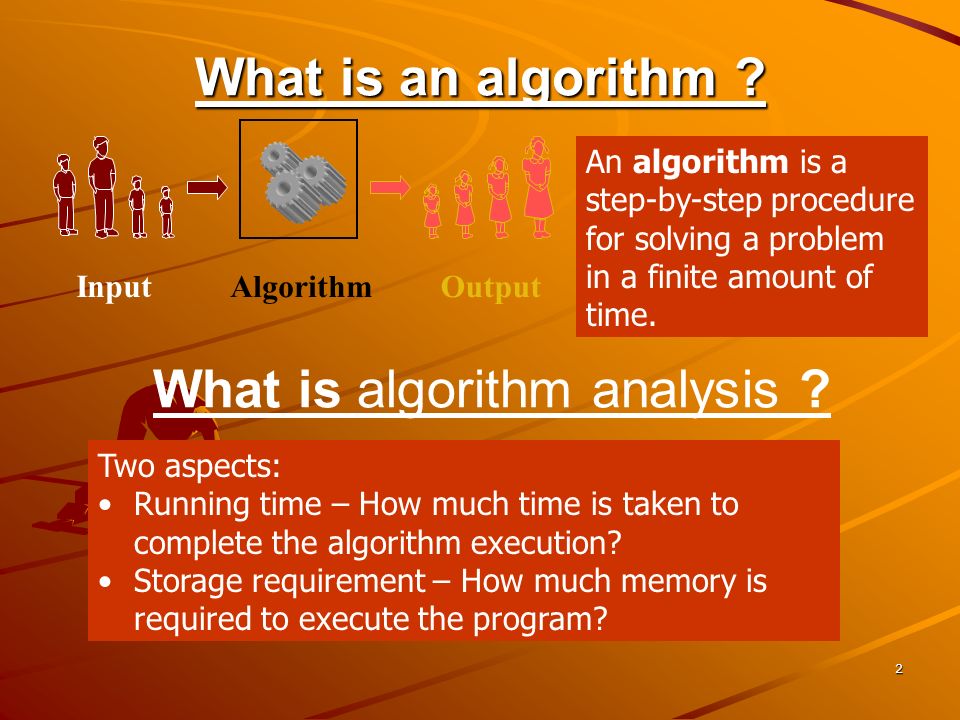 What is an algorithm ?

Input Algorithm Output

An algorithm is a step-by-step procedure for solving a problem in a finite amount of time.

What is algorithm analysis ?

Two aspects:
• Running time – How much time is taken to complete the algorithm execution?
• Storage requirement – How much memory is required to execute the program?

2